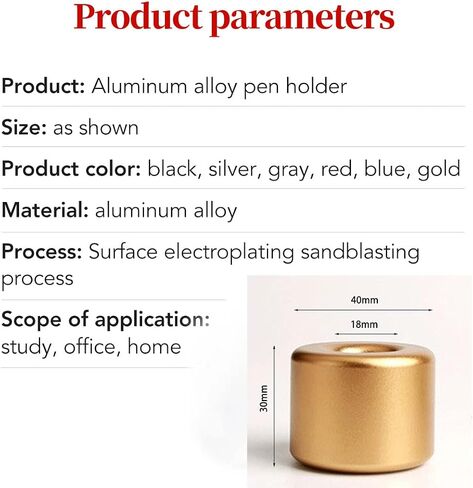 Product parameters

Product: Aluminum alloy pen holder

Size: as shown

Product color: black, silver, gray, red, blue, gold

Material: aluminum alloy

Process: Surface electroplating sandblasting process

Scope of application: study, office, home

40mm

18mm

30mm